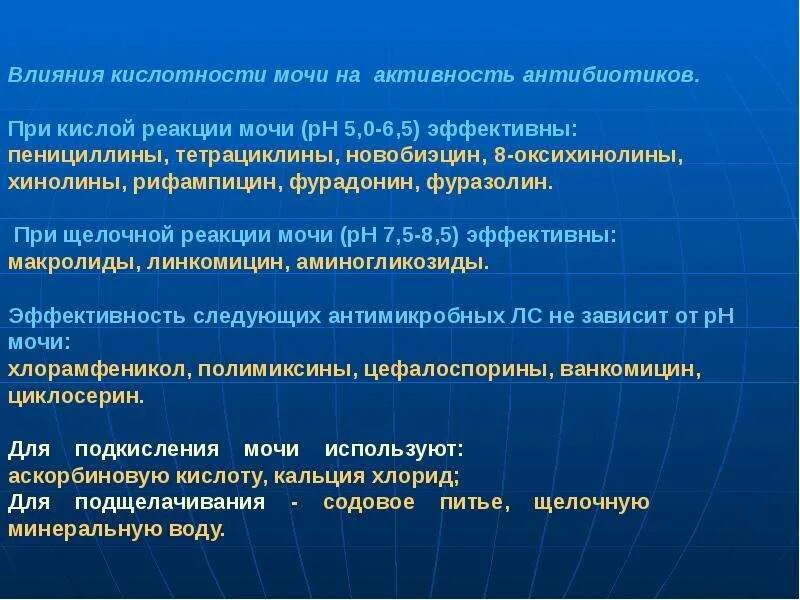 Влияния кислотности мочи на активность антибиотиков.

При кислой реакции мочи (рН 5,0-6,5) эффективны: пенициллины, тетрациклины, новобиэцин, 8-оксихинолины, хинолины, рифампицин, фурадонин, фуразолин.

При щелочной реакции мочи (рН 7,5-8,5) эффективны: макролиды, линкомицин, аминогликозиды.

Эффективность следующих антимикробных ЛС не зависит от рН мочи: хлорамфеникол, полимиксины, цефалоспорины, ванкомицин, циклосерин.

Для подкисления мочи используют: аскорбиновую кислоту, кальция хлорид;
Для подщелачивания - содовое питье, щелочную минеральную воду.